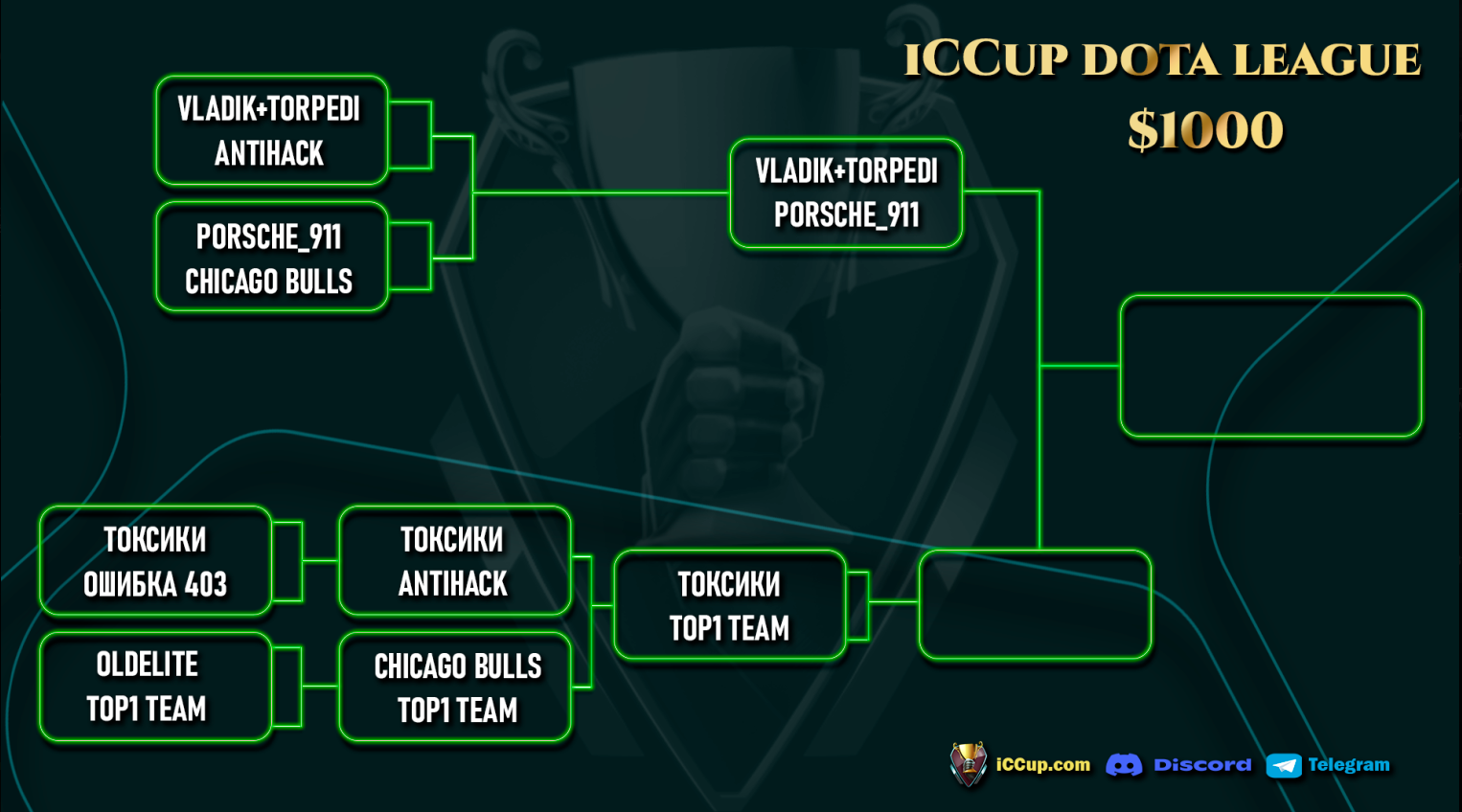 ICCUP DOTA LEAGUE
$1000

VLADIK+TORPEDI
ANTIHACK

PORSCHE_911
CHICAGO BULLS

VLADIK+TORPEDI
PORSCHE_911

ТОКСИКИ
ОШИБКА 403

OLDELITE
TOP1 TEAM

ТОКСИКИ
ANTIHACK

CHICAGO BULLS
TOP1 TEAM

ТОКСИКИ
TOP1 TEAM

iCCup.com Discord Telegram